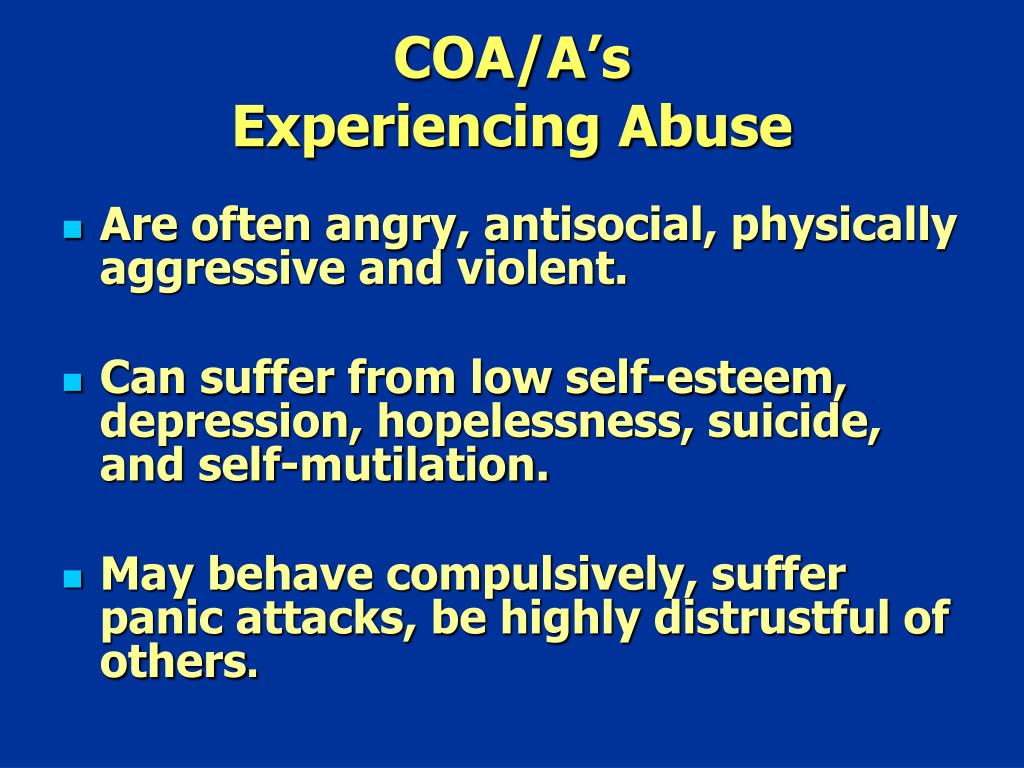 COA/A’s
Experiencing Abuse

- Are often angry, antisocial, physically aggressive and violent.

- Can suffer from low self-esteem, depression, hopelessness, suicide, and self-mutilation.

- May behave compulsively, suffer panic attacks, be highly distrustful of others.